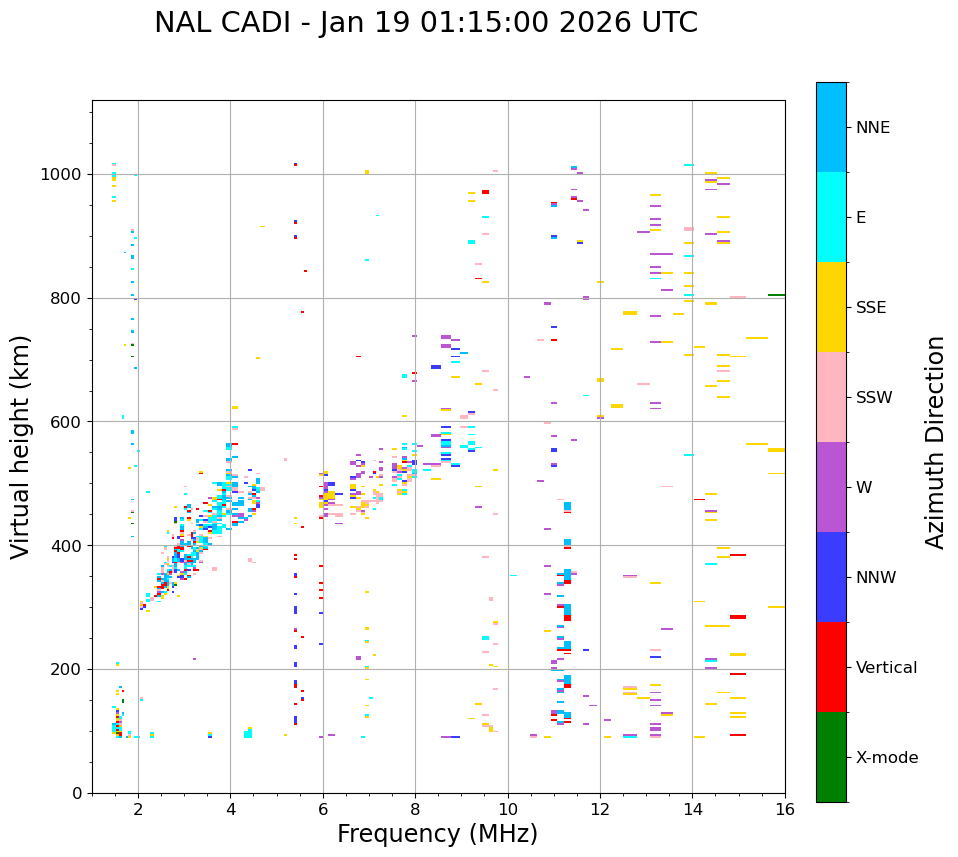 NAL CADI - Jan 19 01:15:00 2026 UTC

Virtual height (km)

1000
800
600
400
200
0

2
4
6
8
10
12
14
16

Frequency (MHz)

NNE
E
SSE
SSW
W
NNW
Vertical
X-mode

Azimuth Direction